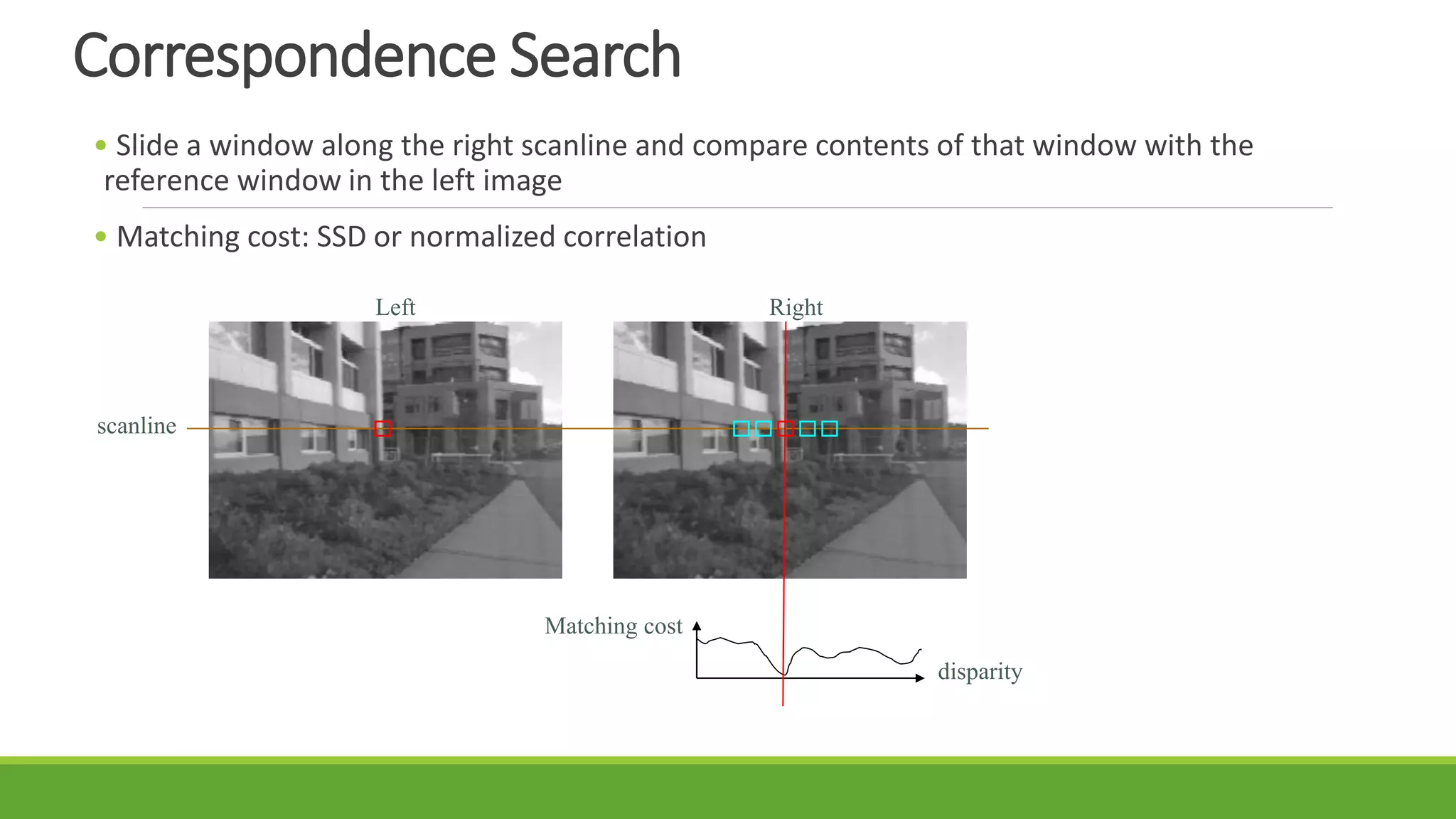 Correspondence Search

• Slide a window along the right scanline and compare contents of that window with the reference window in the left image

• Matching cost: SSD or normalized correlation

Left

Right

scanline

Matching cost

disparity